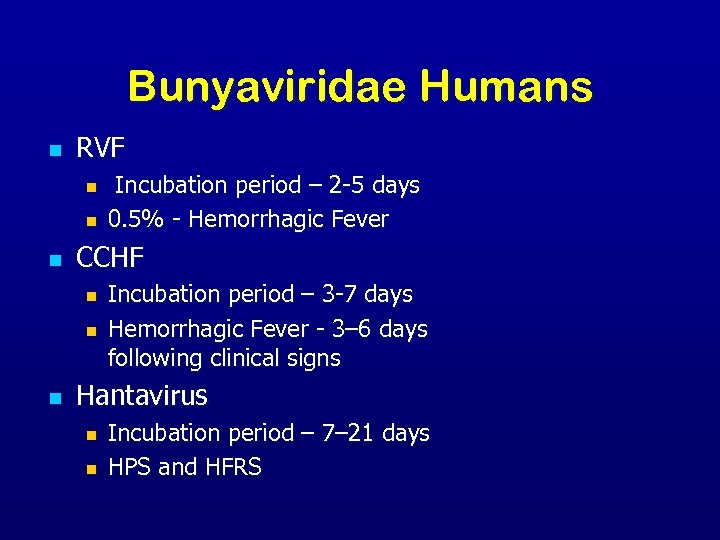 Bunyaviridae Humans

- RVF
  - Incubation period – 2-5 days
  - 0.5% - Hemorrhagic Fever
- CCHF
  - Incubation period – 3-7 days
  - Hemorrhagic Fever - 3–6 days following clinical signs
- Hantavirus
  - Incubation period – 7–21 days
  - HPS and HFRS